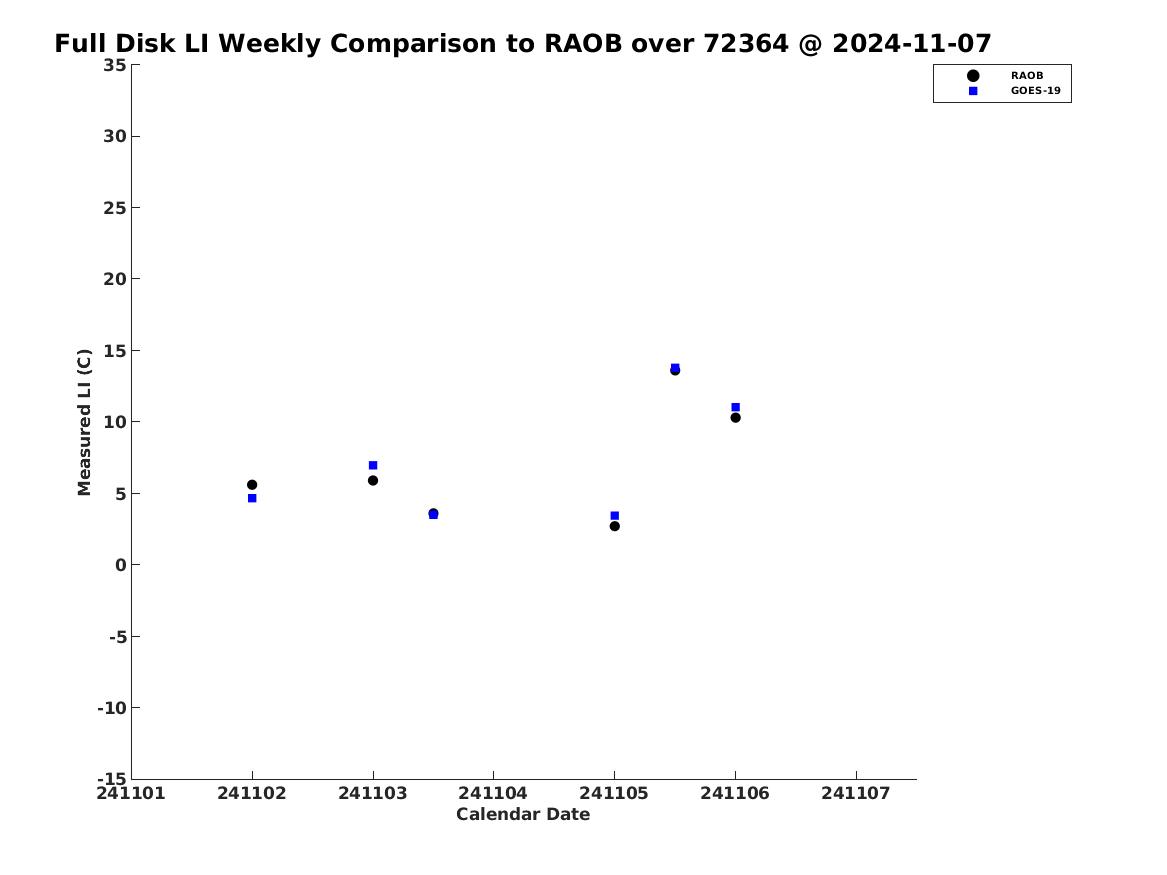 Full Disk LI Weekly Comparison to RAOB over 72364 @ 2024-11-07

RAOB
GOES-19

Measured LI (C)

35
30
25
20
15
10
5
0
-5
-10
-15

241101
241102
241103
241104
241105
241106
241107

Calendar Date